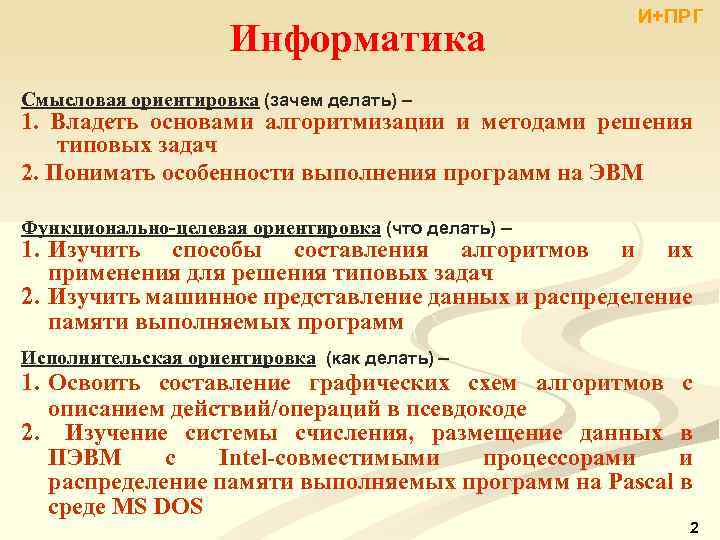 И+ПРГ

Информатика

Смысловая ориентировка (зачем делать) –
1. Владеть основами алгоритмизации и методами решения типовых задач
2. Понимать особенности выполнения программ на ЭВМ

Функционально-целевая ориентировка (что делать) –
1. Изучить способы составления алгоритмов и их применения для решения типовых задач
2. Изучить машинное представление данных и распределение памяти выполняемых программ

Исполнительская ориентировка (как делать) –
1. Освоить составление графических схем алгоритмов с описанием действий/операций в псевдокоде
2. Изучение системы счисления, размещение данных в ПЭВМ с Intel-совместимыми процессорами и распределение памяти выполняемых программ на Pascal в среде MS DOS

2